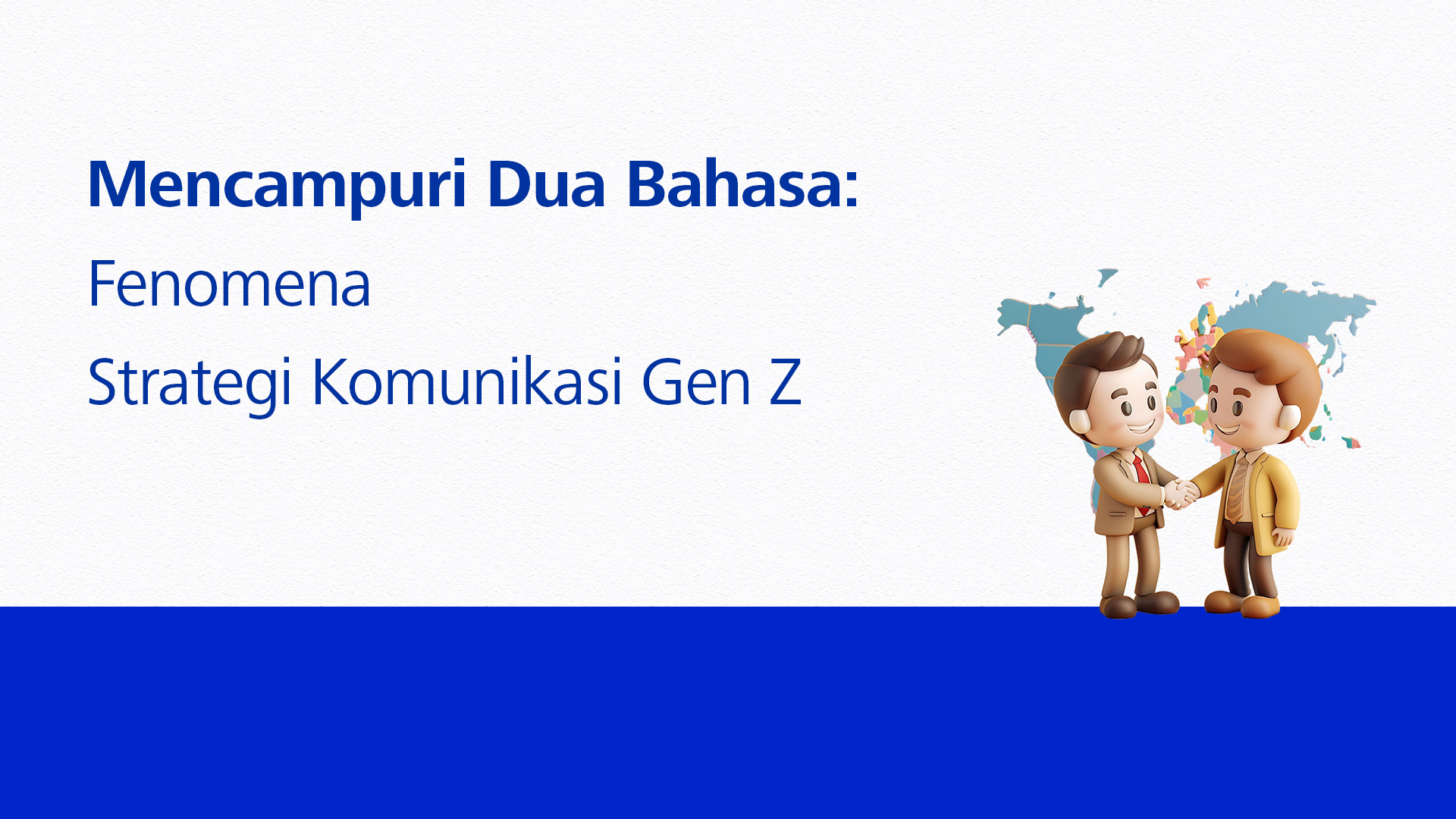 Mencampuri Dua Bahasa:
Fenomena
Strategi Komunikasi Gen Z